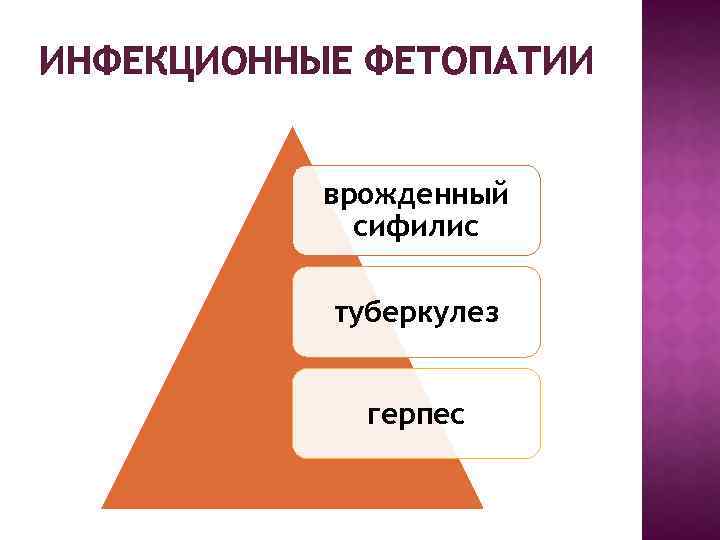 ИНФЕКЦИОННЫЕ ФЕТОПАТИИ

врожденный сифилис

туберкулез

герпес